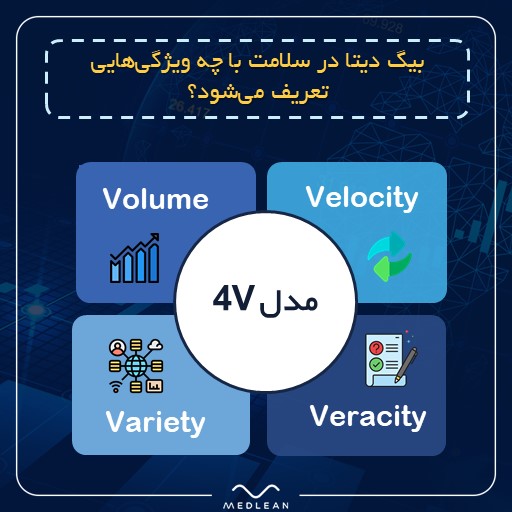 بیگ دیتا در سلامت با چه ویژگی‌هایی تعریف می‌شود؟

Volume

Velocity

مدل 4V

Variety

Veracity

MEDLEAN